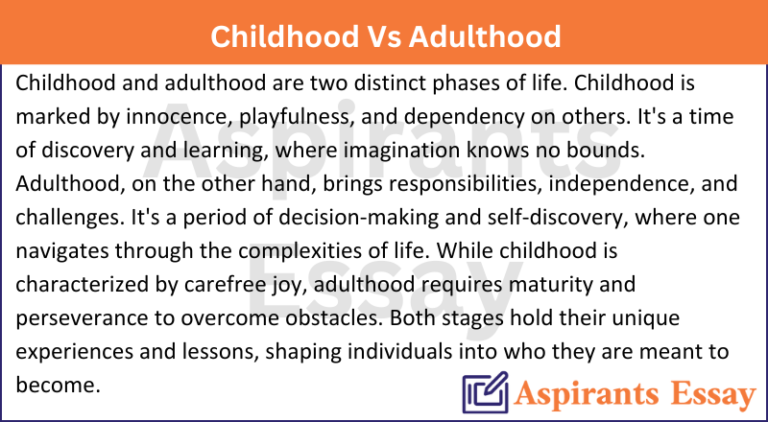 Childhood Vs Adulthood

Childhood and adulthood are two distinct phases of life. Childhood is marked by innocence, playfulness, and dependency on others. It's a time of discovery and learning, where imagination knows no bounds. Adulthood, on the other hand, brings responsibilities, independence, and challenges. It's a period of decision-making and self-discovery, where one navigates through the complexities of life. While childhood is characterized by carefree joy, adulthood requires maturity and perseverance to overcome obstacles. Both stages hold their unique experiences and lessons, shaping individuals into who they are meant to become.

Aspirants Essay

Aspirants Essay